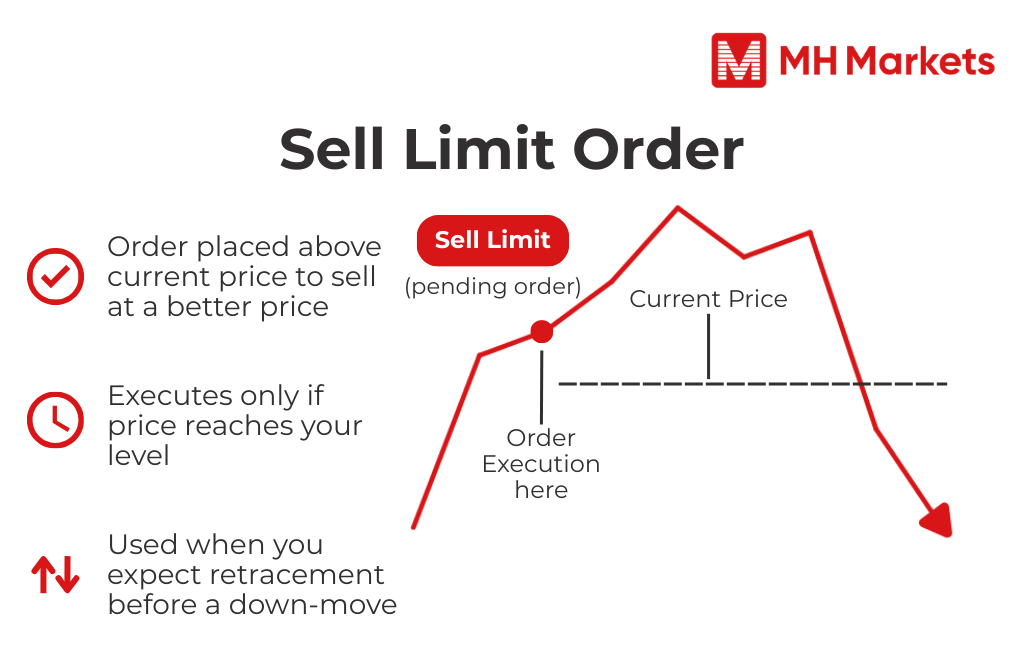 MH Markets

Sell Limit Order

Order placed above current price to sell at a better price

Executes only if price reaches your level

Used when you expect retracement before a down-move

Sell Limit

(pending order)

Current Price

Order Execution here